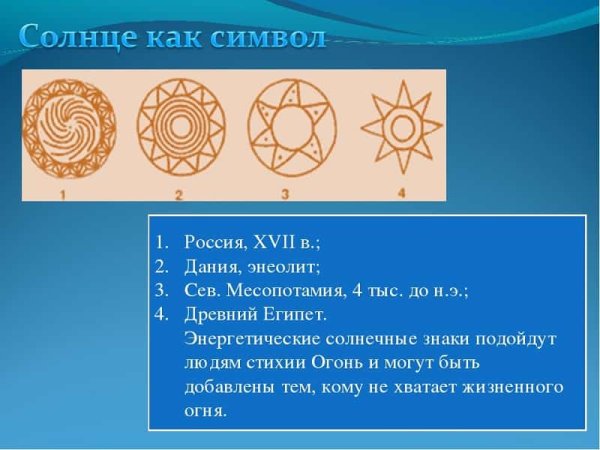 Солнце как символ

1 2 3 4

1. Россия, XVII в.;
2. Дания, энеолит;
3. Сев. Месопотамия, 4 тыс. до н.э.;
4. Древний Египет.

Энергетические солнечные знаки подойдут людям стихии Огонь и могут быть добавлены тем, кому не хватает жизненного огня.